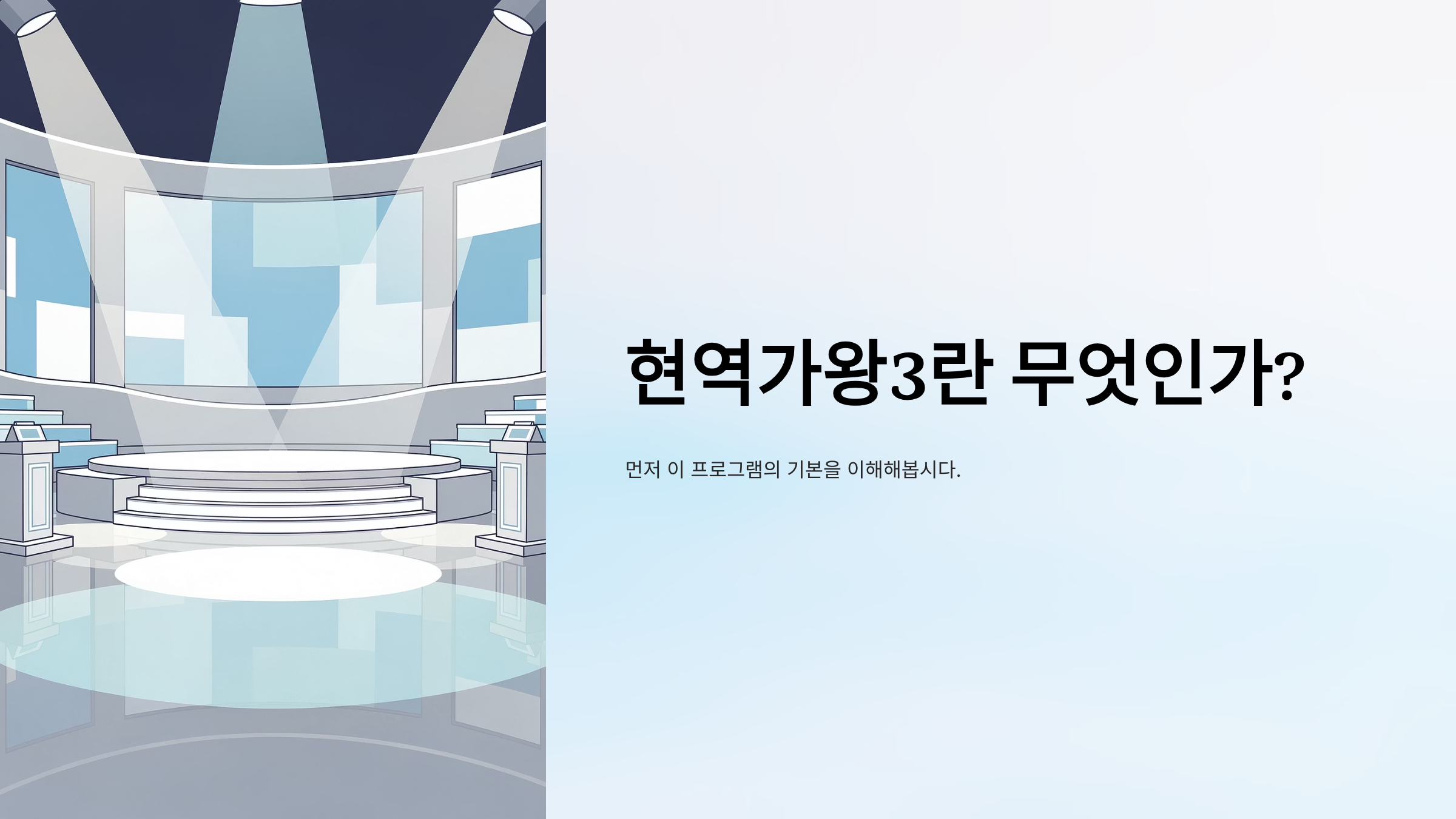 현역가왕3란 무엇인가?

먼저 이 프로그램의 기본을 이해해봅시다.